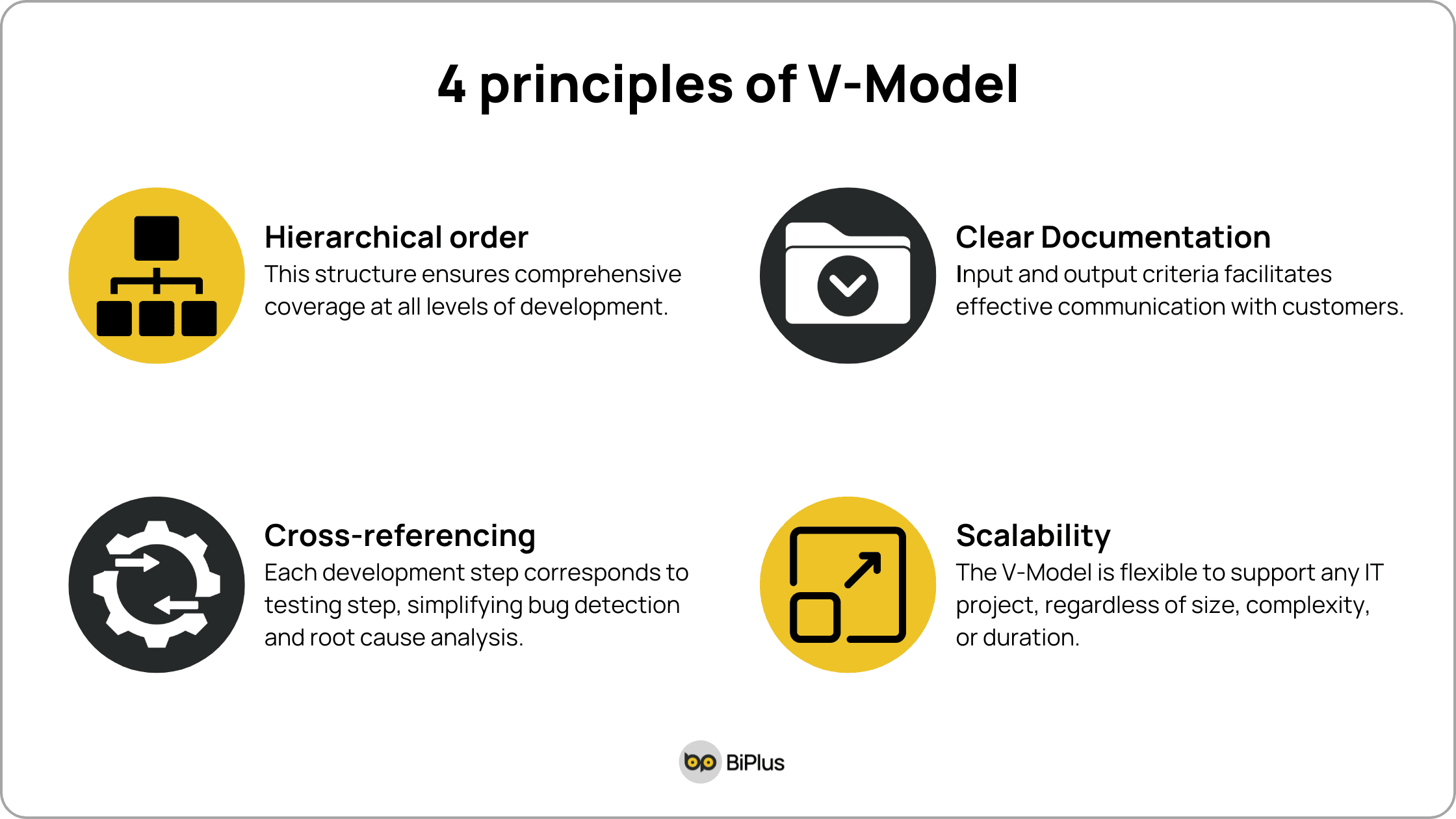 4 principles of V-Model

Hierarchical order
This structure ensures comprehensive coverage at all levels of development.

Clear Documentation
Input and output criteria facilitates effective communication with customers.

Cross-referencing
Each development step corresponds to testing step, simplifying bug detection and root cause analysis.

Scalability
The V-Model is flexible to support any IT project, regardless of size, complexity, or duration.

BiPlus